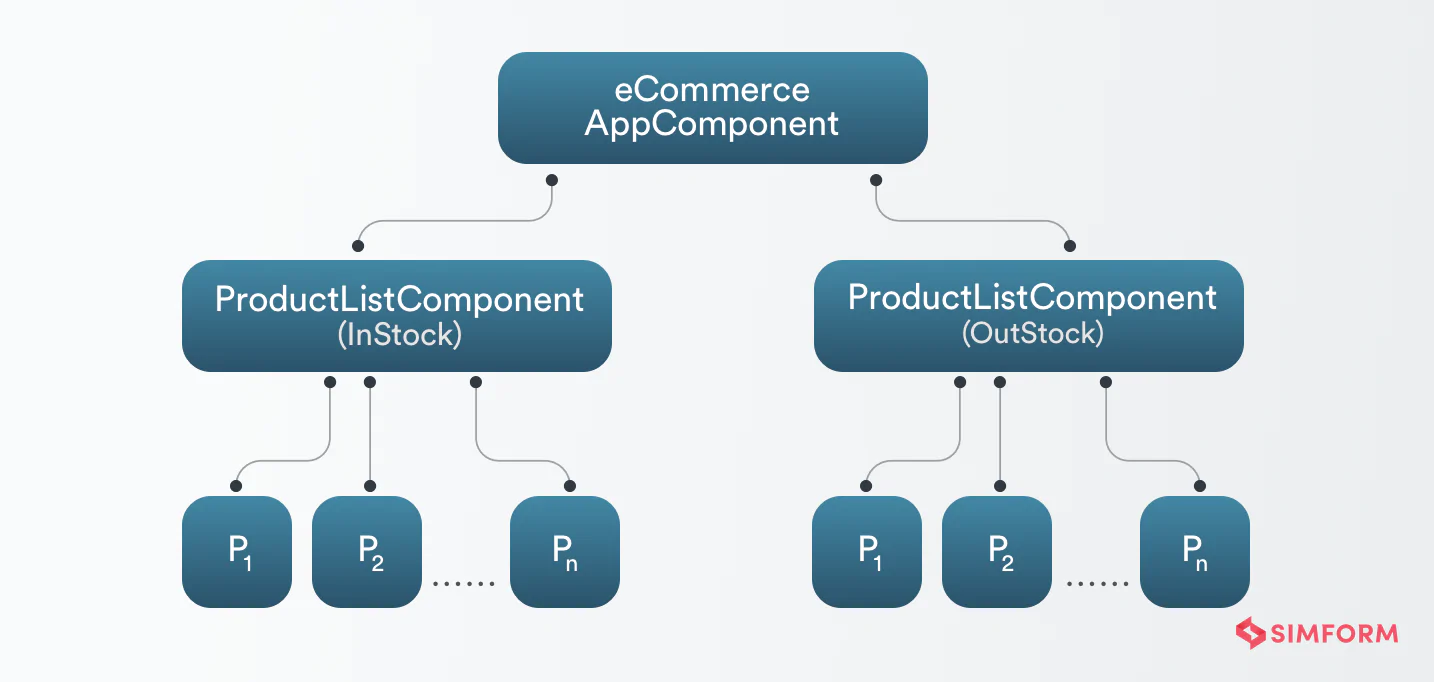 eCommerce AppComponent

ProductListComponent (InStock)

ProductListComponent (OutStock)

$P_1$ $P_2$ ...... $P_n$

$P_1$ $P_2$ ...... $P_n$

SIMFORM